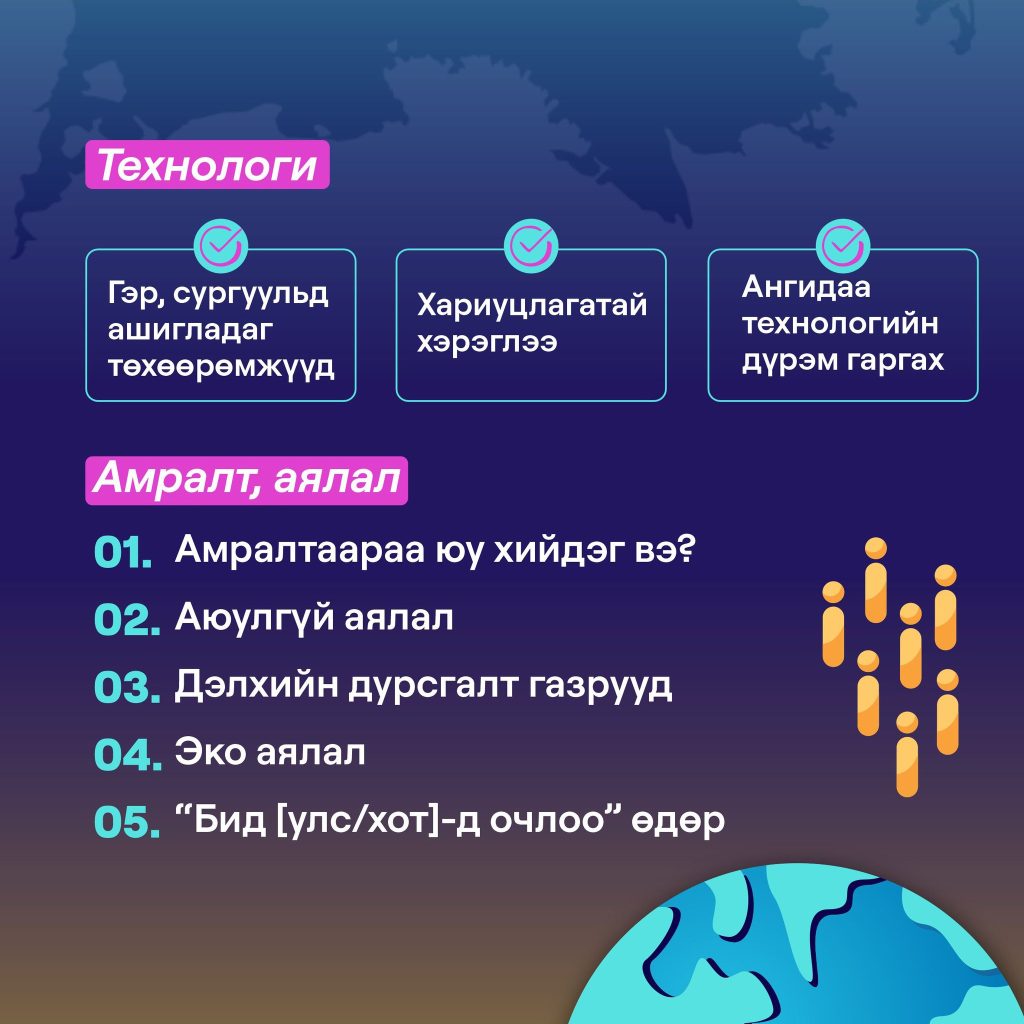 Технологи

Гэр, сургуульд ашигладаг төхөөрөмжүүд

Хариуцлагатай хэрэглээ

Ангидаа технологийн дүрэм гаргах

Амралт, аялал

01. Амралтаараа юу хийдэг вэ?

02. Аюулгүй аялал

03. Дэлхийн дурсгалт газрууд

04. Эко аялал

05. “Бид [улс/хот]-д очлоо” өдөр